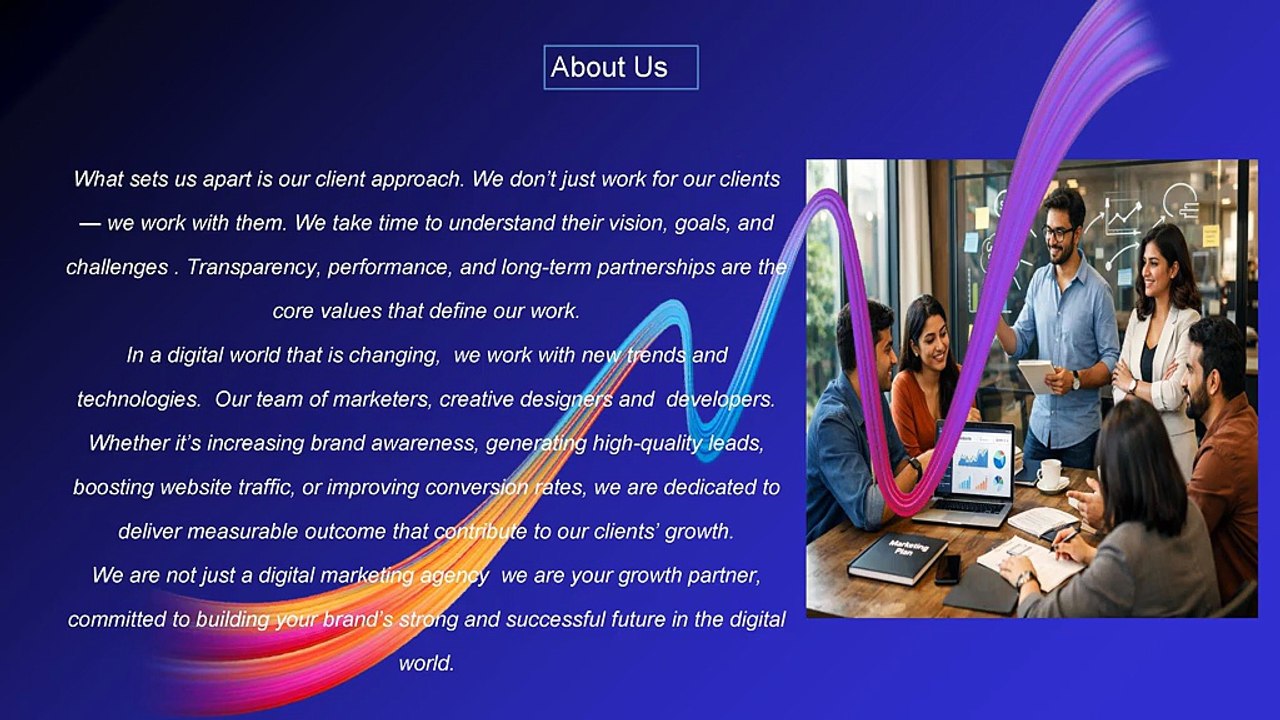 About Us

What sets us apart is our client approach. We don't just work for our clients — we work with them. We take time to understand their vision, goals, and challenges . Transparency, performance, and long-term partnerships are the core values that define our work.

In a digital world that is changing, we work with new trends and technologies. Our team of marketers, creative designers and developers. Whether it's increasing brand awareness, generating high-quality leads, boosting website traffic, or improving conversion rates, we are dedicated to deliver measurable outcome that contribute to our clients' growth.

We are not just a digital marketing agency we are your growth partner, committed to building your brand's strong and successful future in the digital world.

Marketing Plan